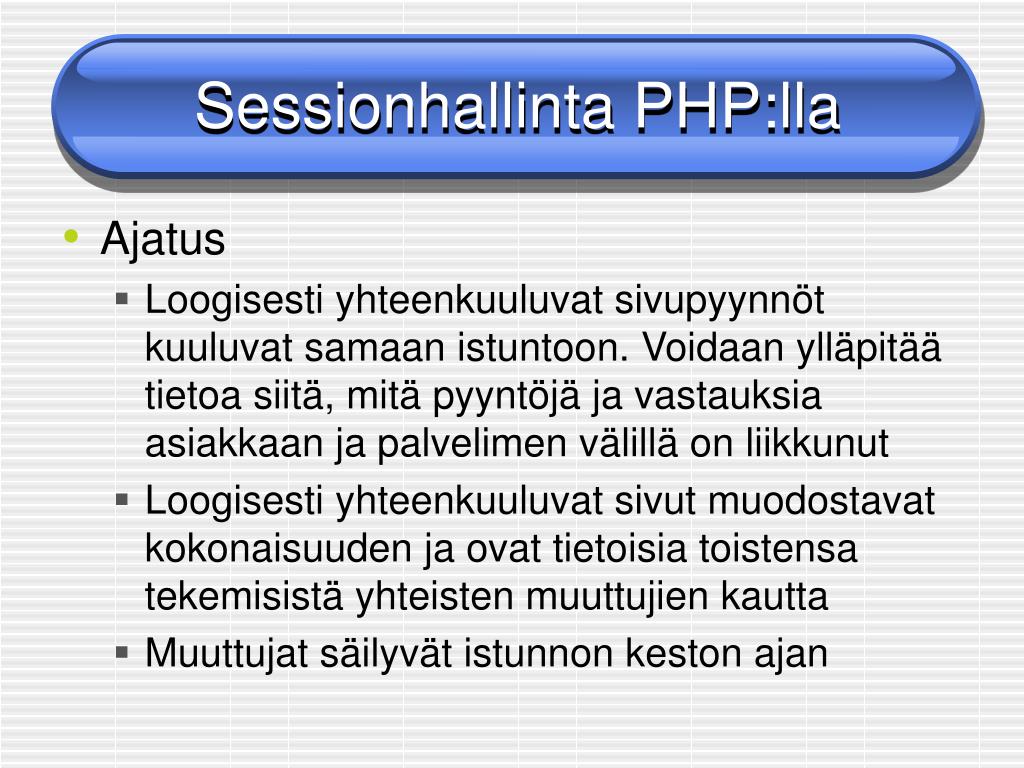 Sessionhallinta PHP:lla

• Ajatus
  ▪ Loogisesti yhteenkuuluvat sivupyynnöt kuuluvat samaan istuntoon. Voidaan ylläpitää tietoa siitä, mitä pyyntöjä ja vastauksia asiakkaan ja palvelimen välillä on liikkunut
  ▪ Loogisesti yhteenkuuluvat sivut muodostavat kokonaisuuden ja ovat tietoisia toistensa tekemisistä yhteisten muuttujien kautta
  ▪ Muuttujat säilyvät istunnon keston ajan